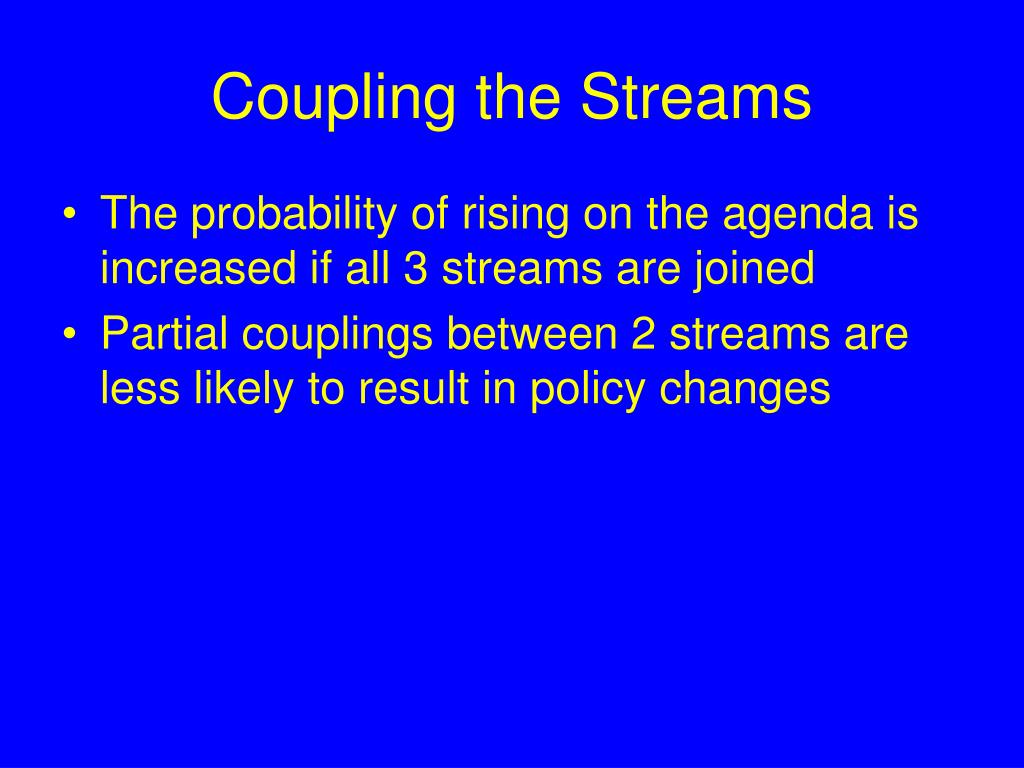 Coupling the Streams

• The probability of rising on the agenda is increased if all 3 streams are joined
• Partial couplings between 2 streams are less likely to result in policy changes